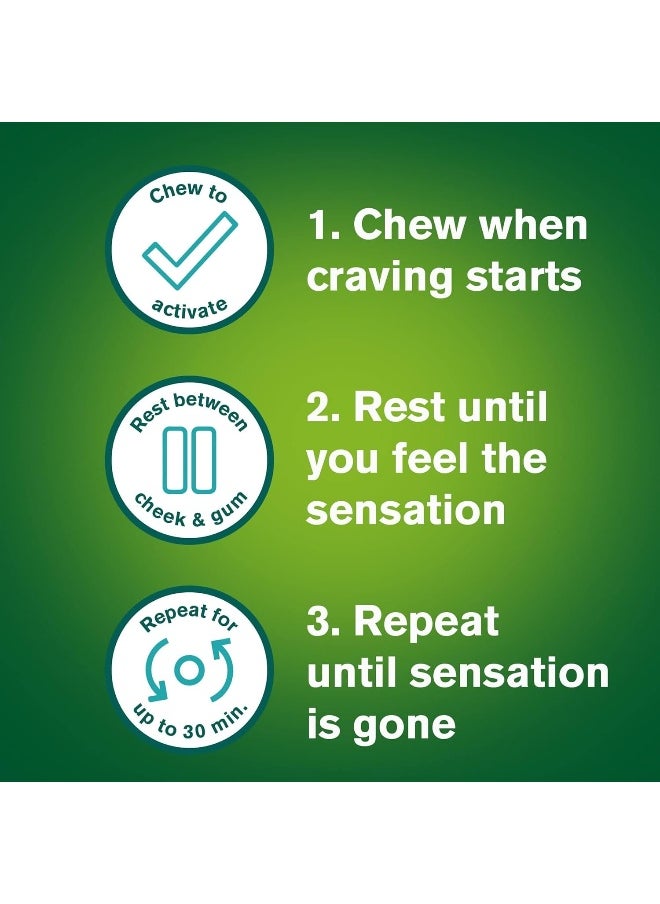 Chew to activate

1. Chew when craving starts

Rest between cheek & gum

2. Rest until you feel the sensation

Repeat for up to 30 min.

3. Repeat until sensation is gone